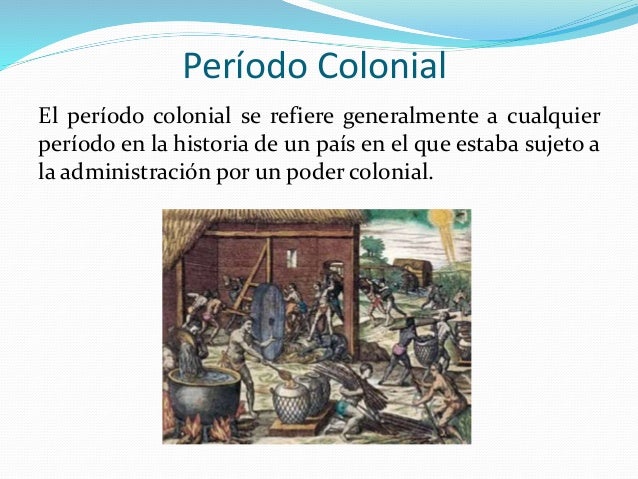 Período Colonial

El período colonial se refiere generalmente a cualquier período en la historia de un país en el que estaba sujeto a la administración por un poder colonial.